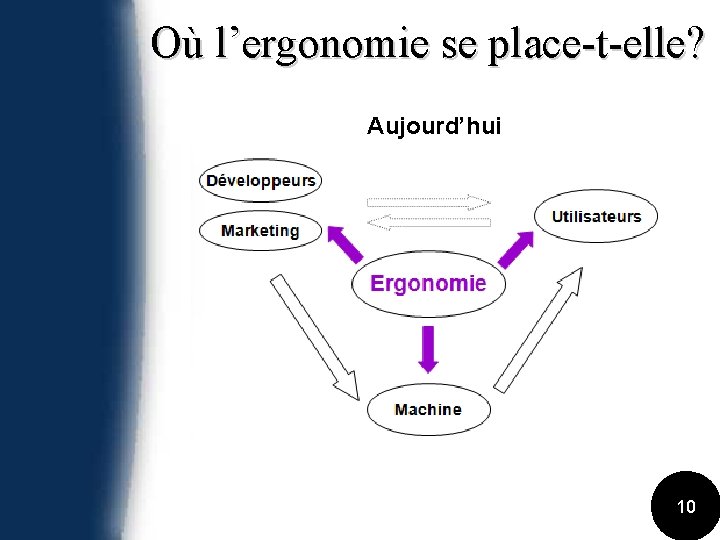 Où l’ergonomie se place-t-elle?

Aujourd’hui

Développeurs

Marketing

Utilisateurs

Ergonomie

Machine

10